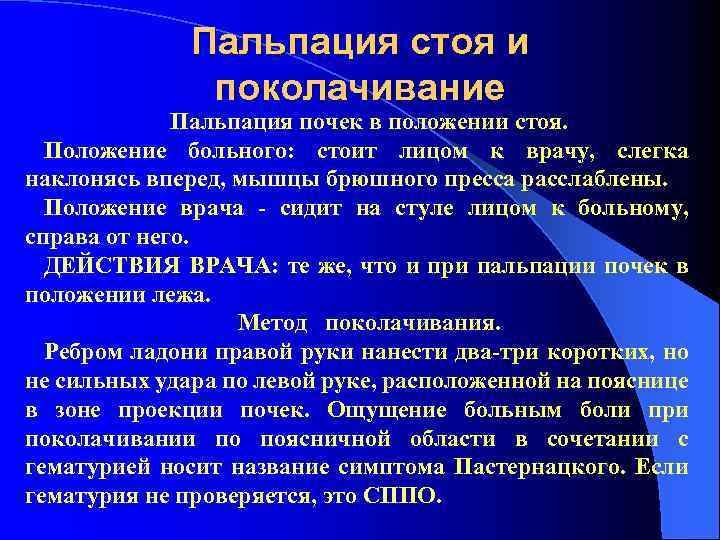 Пальпация стоя и поколачивание

Пальпация почек в положении стоя.

Положение больного: стоит лицом к врачу, слегка наклонясь вперед, мышцы брюшного пресса расслаблены.

Положение врача - сидит на стуле лицом к больному, справа от него.

ДЕЙСТВИЯ ВРАЧА: те же, что и при пальпации почек в положении лежа.

Метод поколачивания.

Ребром ладони правой руки нанести два-три коротких, но не сильных удара по левой руке, расположенной на пояснице в зоне проекции почек. Ощущение больным боли при поколачивании по поясничной области в сочетании с гематурией носит название симптома Пастернацкого. Если гематурия не проверяется, это СППО.